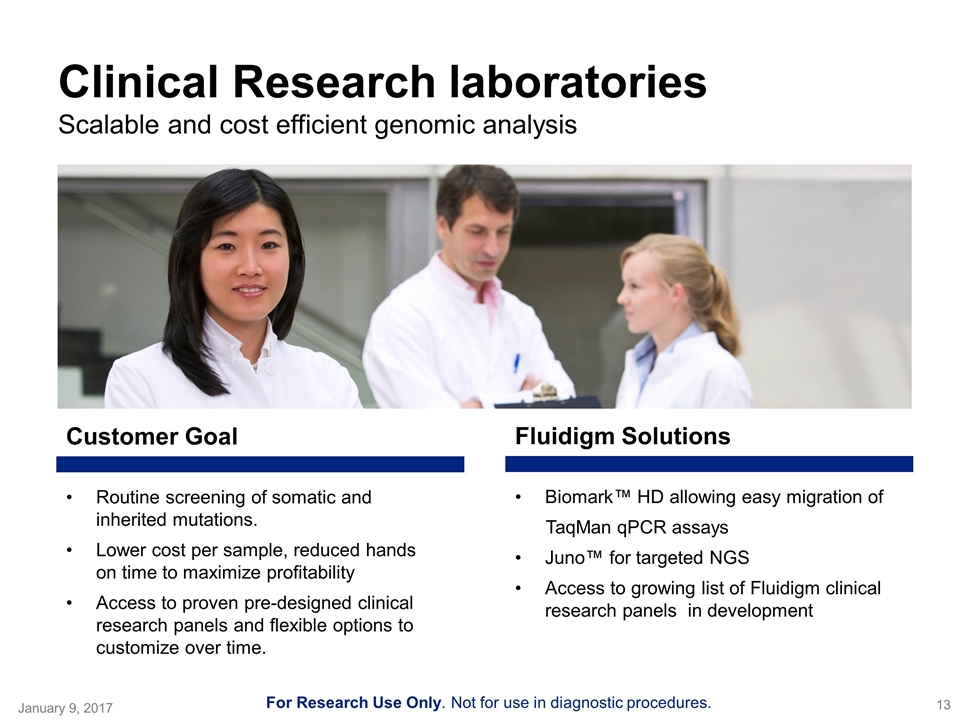 Clinical Research laboratories
Scalable and cost efficient genomic analysis

Customer Goal

• Routine screening of somatic and inherited mutations.
• Lower cost per sample, reduced hands on time to maximize profitability
• Access to proven pre-designed clinical research panels and flexible options to customize over time.

Fluidigm Solutions

• Biomark™ HD allowing easy migration of TaqMan qPCR assays
• Juno™ for targeted NGS
• Access to growing list of Fluidigm clinical research panels in development

January 9, 2017
For Research Use Only. Not for use in diagnostic procedures.
13